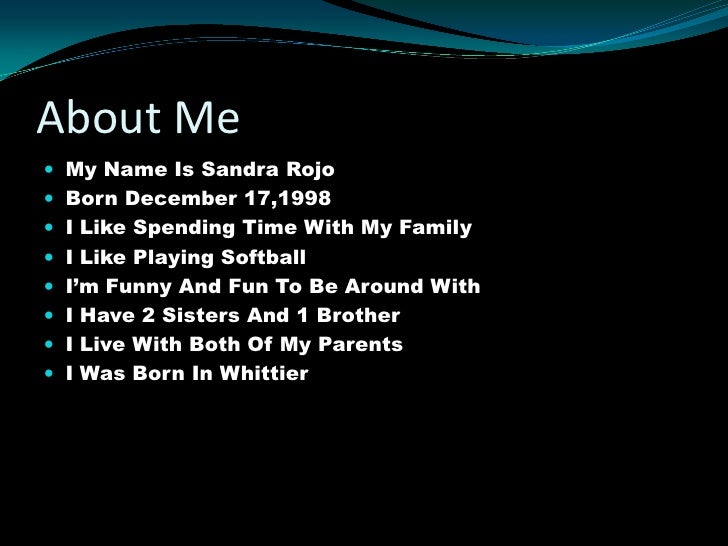 About Me

- My Name Is Sandra Rojo
- Born December 17,1998
- I Like Spending Time With My Family
- I Like Playing Softball
- I'm Funny And Fun To Be Around With
- I Have 2 Sisters And 1 Brother
- I Live With Both Of My Parents
- I Was Born In Whittier